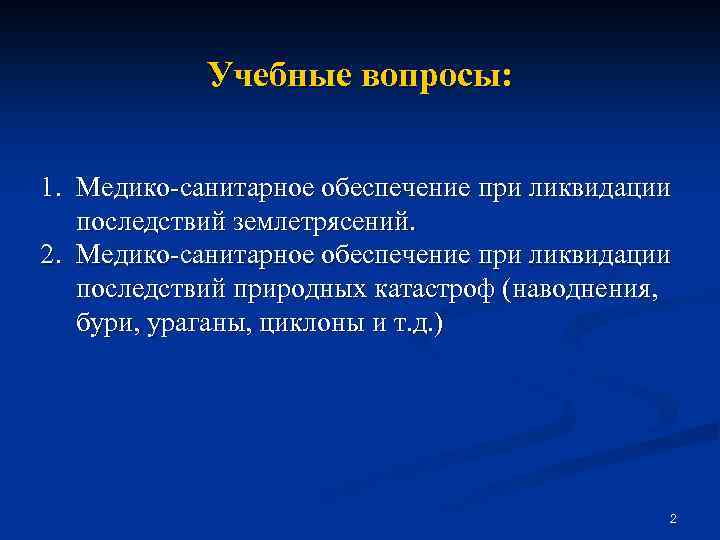 Учебные вопросы:

1. Медико-санитарное обеспечение при ликвидации последствий землетрясений.
2. Медико-санитарное обеспечение при ликвидации последствий природных катастроф (наводнения, бури, ураганы, циклоны и т.д.)

2